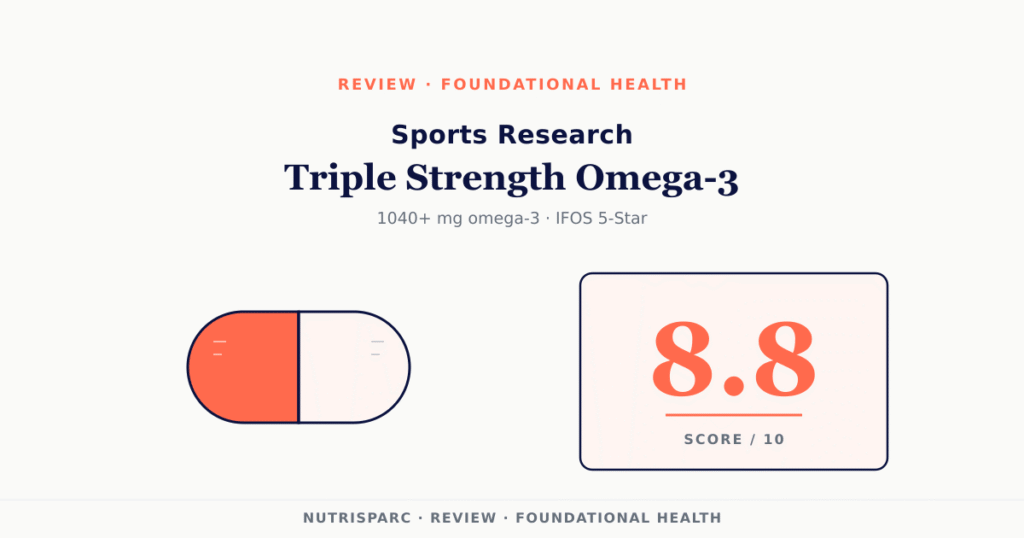 REVIEW · FOUNDATIONAL HEALTH

Sports Research

Triple Strength Omega-3

1040+ mg omega-3 · IFOS 5-Star

8.8

SCORE / 10

NUTRISPARC · REVIEW · FOUNDATIONAL HEALTH